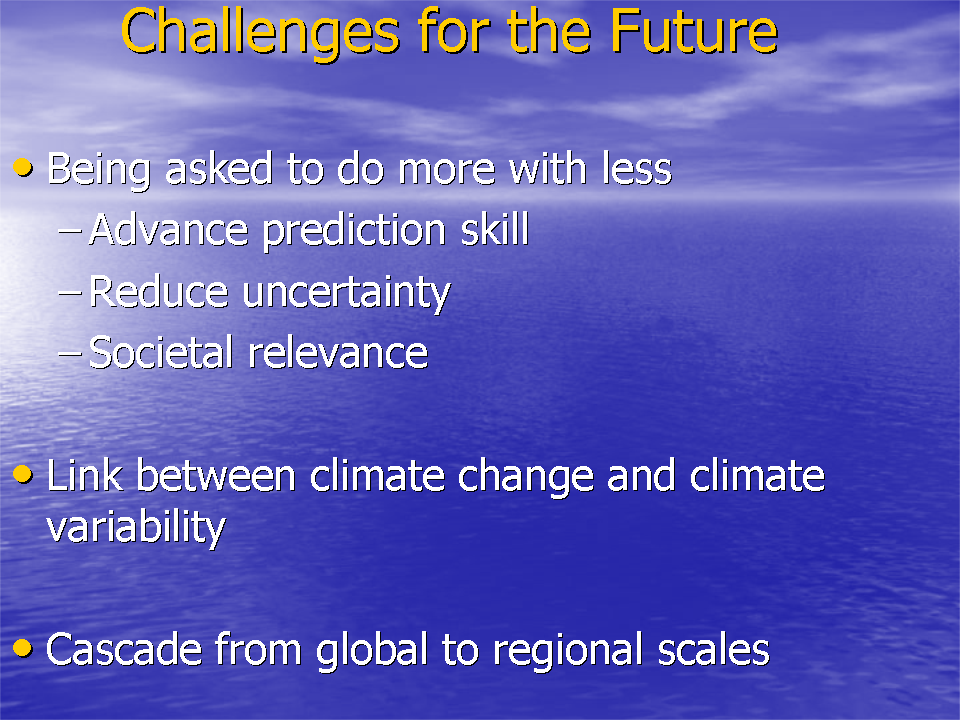 Challenges for the Future

• Being asked to do more with less
– Advance prediction skill
– Reduce uncertainty
– Societal relevance

• Link between climate change and climate variability

• Cascade from global to regional scales